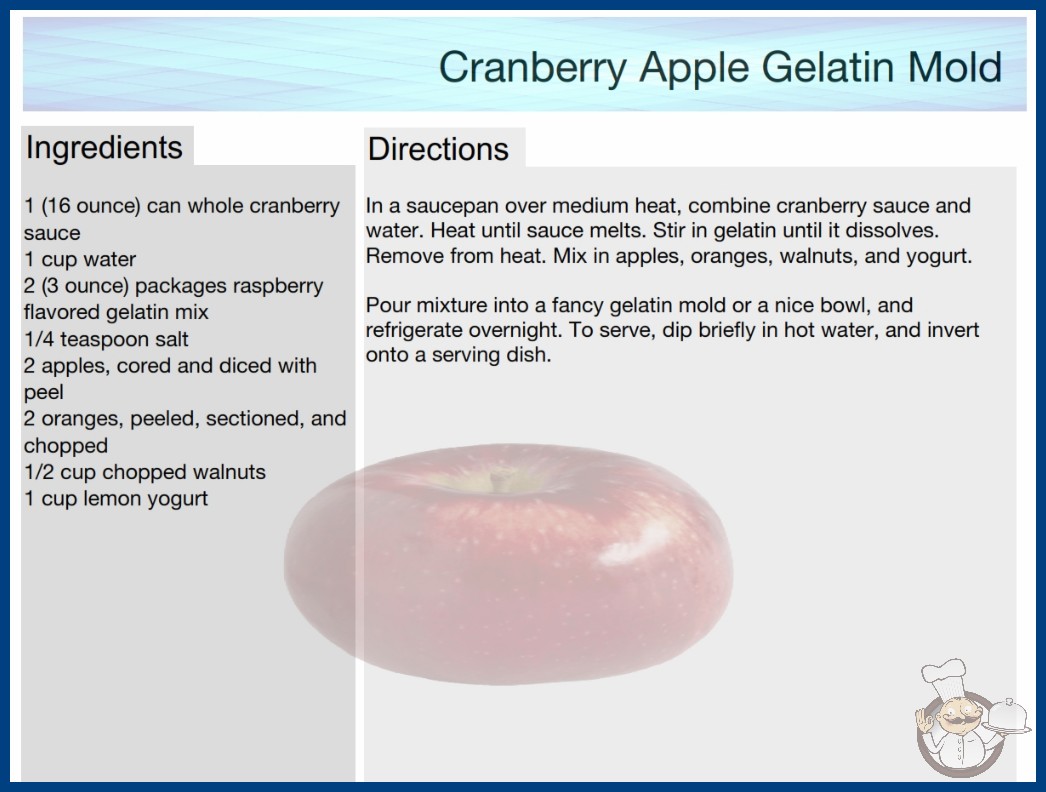 Cranberry Apple Gelatin Mold

Ingredients

1 (16 ounce) can whole cranberry sauce
1 cup water
2 (3 ounce) packages raspberry flavored gelatin mix
1/4 teaspoon salt
2 apples, cored and diced with peel
2 oranges, peeled, sectioned, and chopped
1/2 cup chopped walnuts
1 cup lemon yogurt

Directions

In a saucepan over medium heat, combine cranberry sauce and water. Heat until sauce melts. Stir in gelatin until it dissolves. Remove from heat. Mix in apples, oranges, walnuts, and yogurt.

Pour mixture into a fancy gelatin mold or a nice bowl, and refrigerate overnight. To serve, dip briefly in hot water, and invert onto a serving dish.